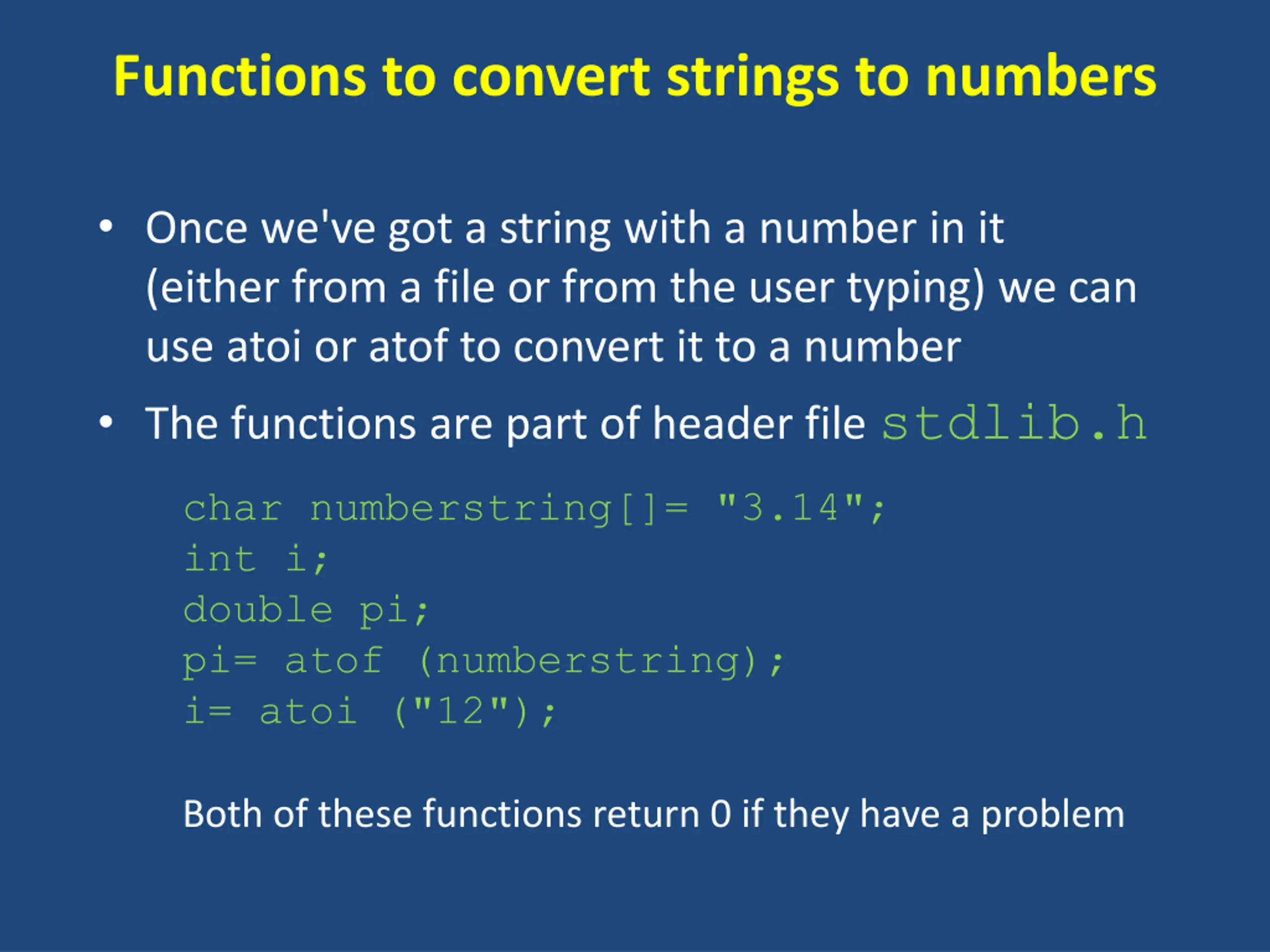 Functions to convert strings to numbers

• Once we've got a string with a number in it (either from a file or from the user typing) we can use atoi or atof to convert it to a number

• The functions are part of header file stdlib.h

char numberstring[]= "3.14";
int i;
double pi;
pi= atof (numberstring);
i= atoi ("12");

Both of these functions return 0 if they have a problem